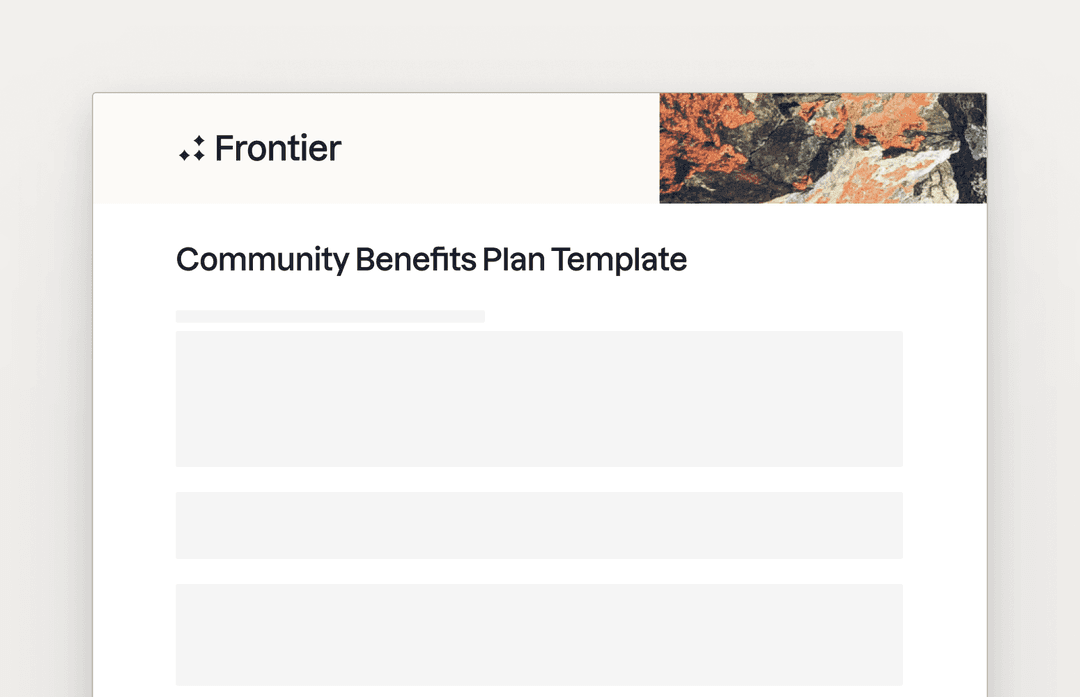 Frontier

Community Benefits Plan Template